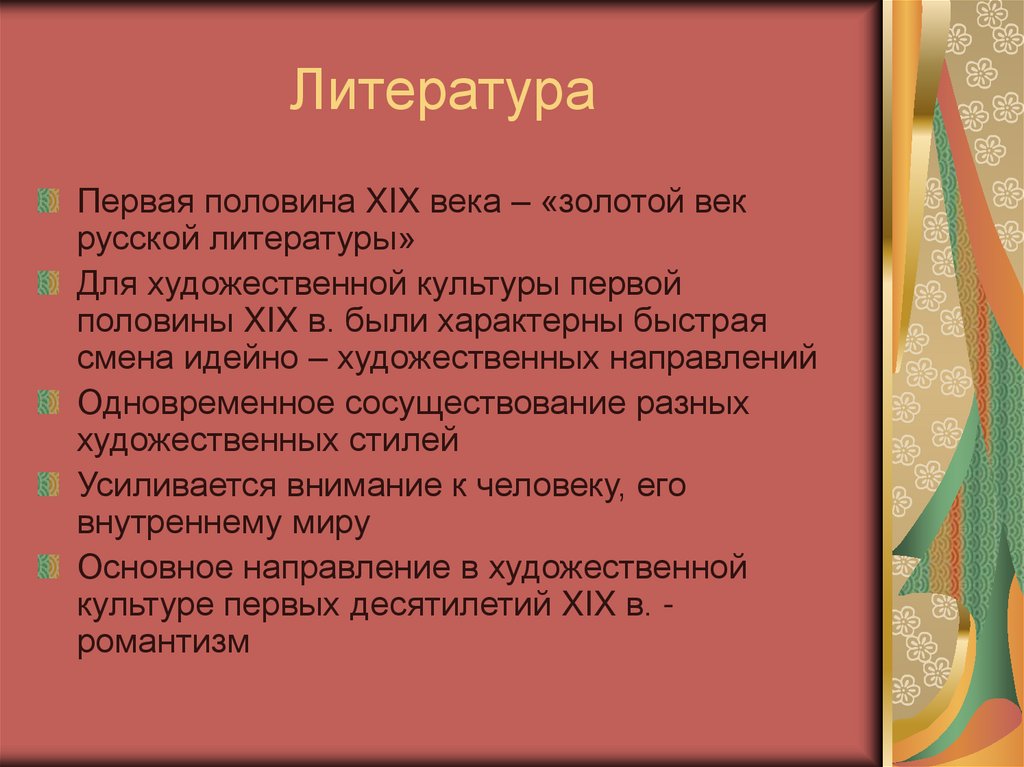 Литература

Первая половина XIX века – «золотой век русской литературы»

Для художественной культуры первой половины XIX в. были характерны быстрая смена идейно – художественных направлений

Одновременное сосуществование разных художественных стилей

Усиливается внимание к человеку, его внутреннему миру

Основное направление в художественной культуре первых десятилетий XIX в. - романтизм